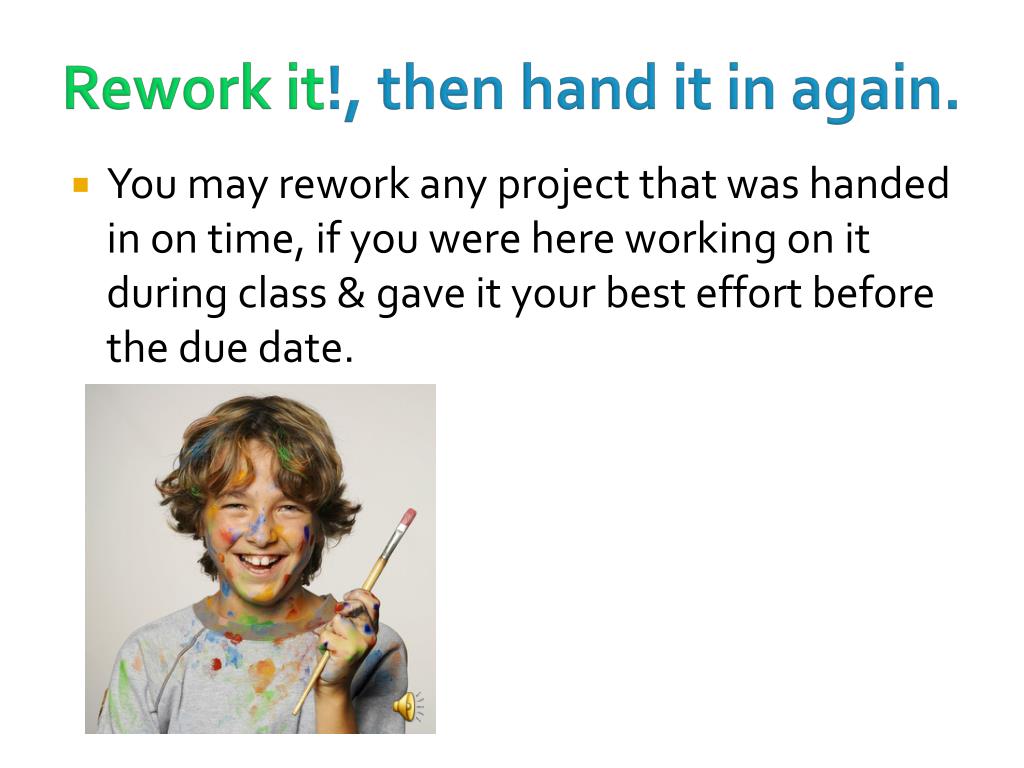 Rework it!, then hand it in again.

You may rework any project that was handed in on time, if you were here working on it during class & gave it your best effort before the due date.